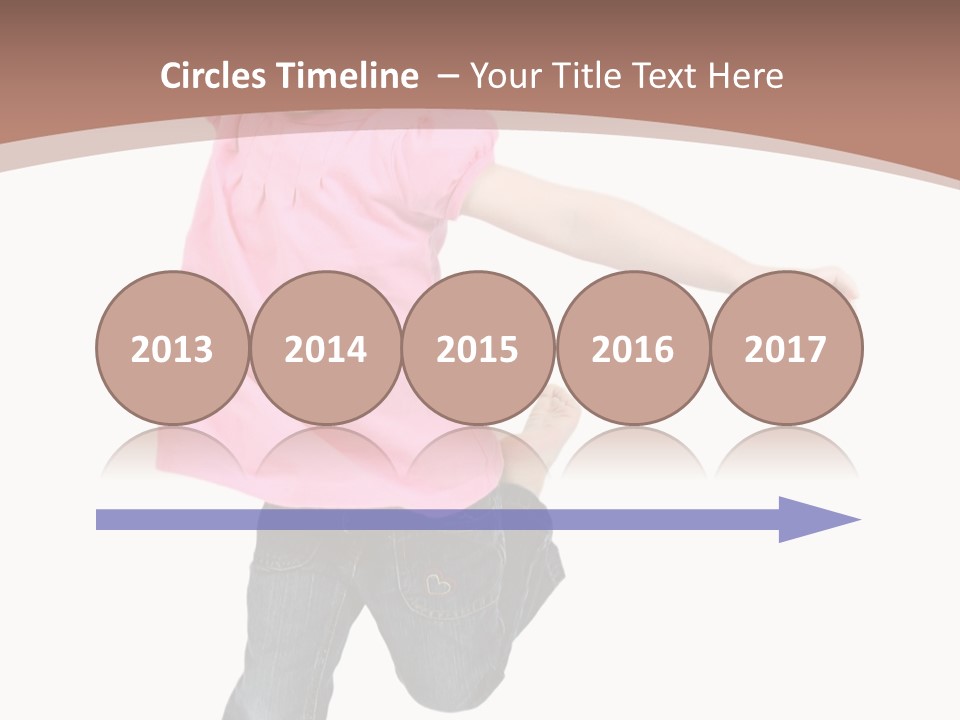 Circles Timeline – Your Title Text Here

2013

2014

2015

2016

2017